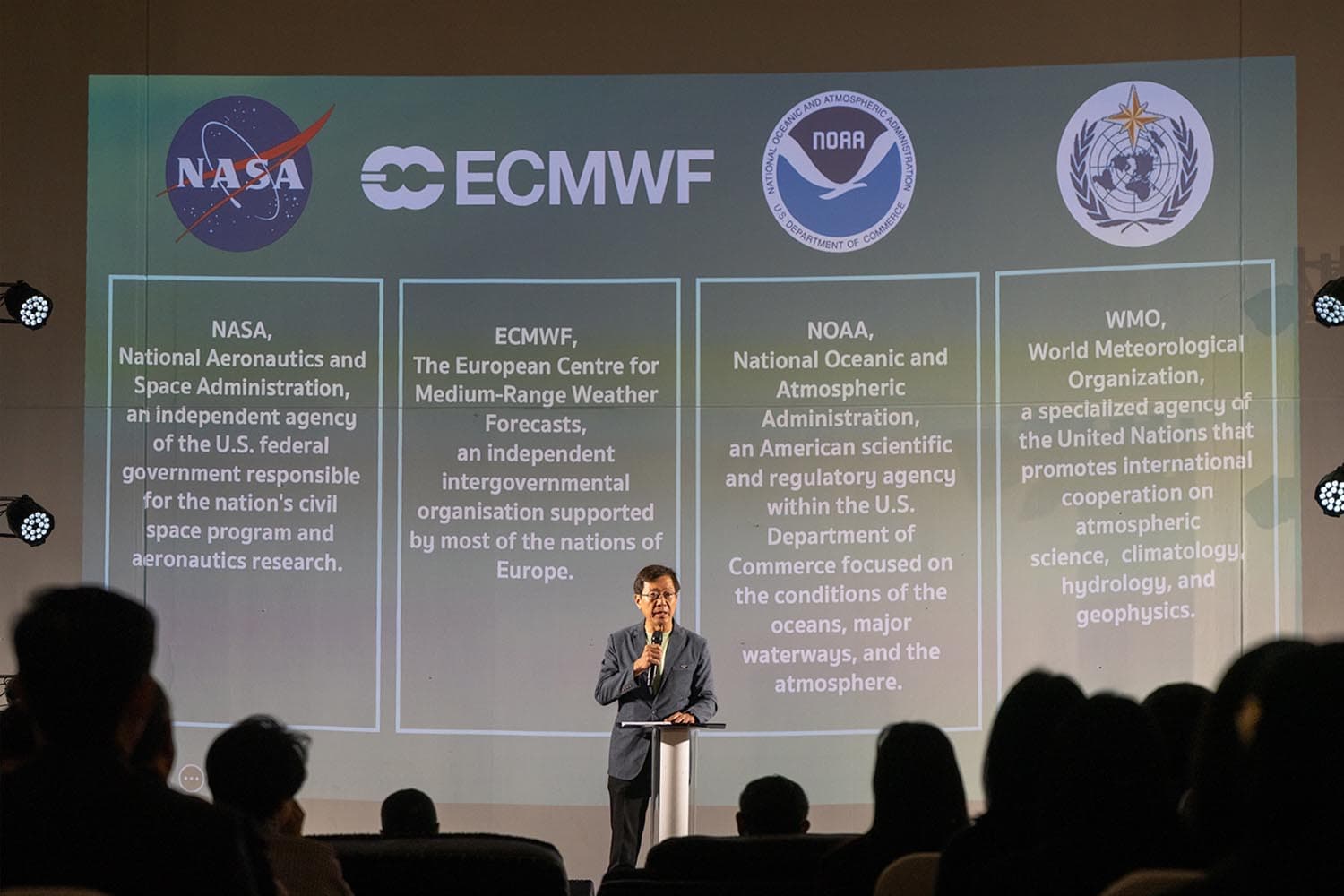 NASA

ECMWF

NATIONAL OCEANIC AND ATMOSPHERIC ADMINISTRATION
NOAA
U.S. DEPARTMENT OF COMMERCE

NASA,
National Aeronautics and Space Administration,
an independent agency of the U.S. federal government responsible for the nation's civil space program and aeronautics research.

ECMWF,
The European Centre for Medium-Range Weather Forecasts,
an independent intergovernmental organisation supported by most of the nations of Europe.

NOAA,
National Oceanic and Atmospheric Administration,
an American scientific and regulatory agency within the U.S. Department of Commerce focused on the conditions of the oceans, major waterways, and the atmosphere.

WMO,
World Meteorological Organization,
a specialized agency of the United Nations that promotes international cooperation on atmospheric science, climatology, hydrology, and geophysics.